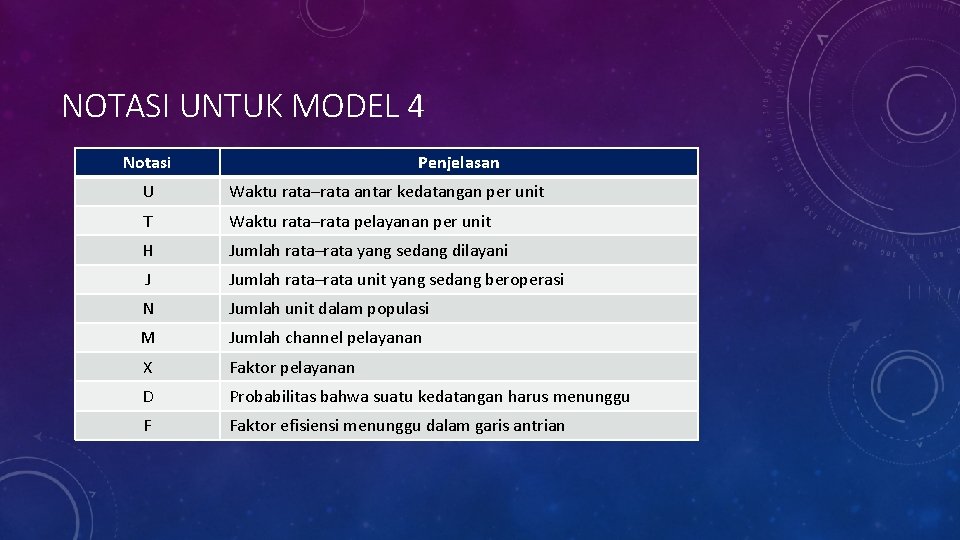 NOTASI UNTUK MODEL 4

| Notasi | Penjelasan |
|---|---|
| U | Waktu rata–rata antar kedatangan per unit |
| T | Waktu rata–rata pelayanan per unit |
| H | Jumlah rata–rata yang sedang dilayani |
| J | Jumlah rata–rata unit yang sedang beroperasi |
| N | Jumlah unit dalam populasi |
| M | Jumlah channel pelayanan |
| X | Faktor pelayanan |
| D | Probabilitas bahwa suatu kedatangan harus menunggu |
| F | Faktor efisiensi menunggu dalam garis antrian |